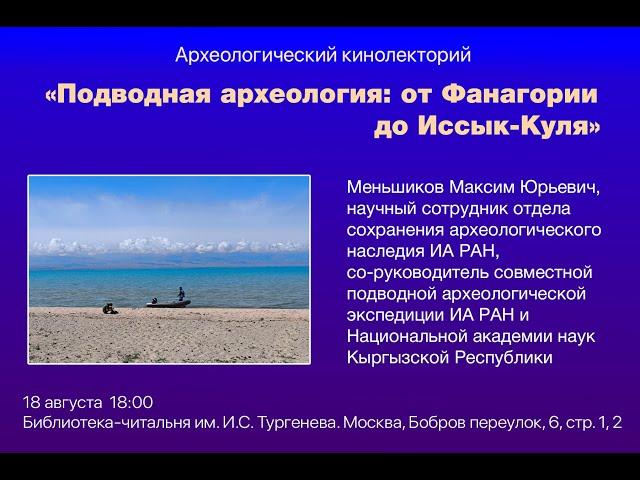 Археологический кинолекторий

«Подводная археология: от Фанагории до Иссык-Куля»

Меньшиков Максим Юрьевич, научный сотрудник отдела сохранения археологического наследия ИА РАН, со-руководитель совместной подводной археологической экспедиции ИА РАН и Национальной академии наук Кыргызской Республики

18 августа 18:00
Библиотека-читальня им. И.С. Тургенева. Москва, Бобров переулок, 6, стр. 1, 2